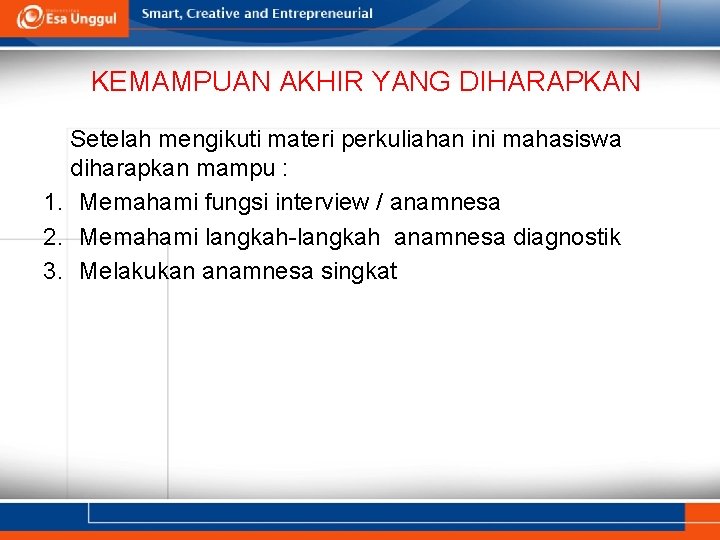 Esa Unggul

Smart, Creative and Entrepreneurial

KEMAMPUAN AKHIR YANG DIHARAPKAN

Setelah mengikuti materi perkuliahan ini mahasiswa diharapkan mampu :

1. Memahami fungsi interview / anamnesa
2. Memahami langkah-langkah anamnesa diagnostik
3. Melakukan anamnesa singkat